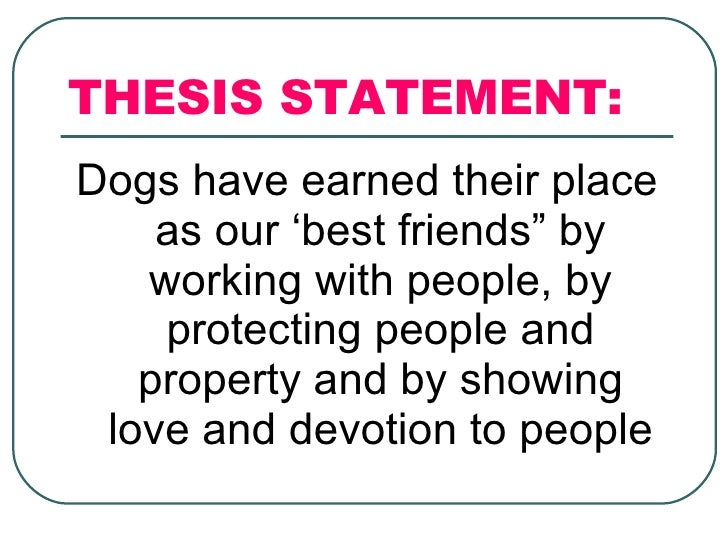 THESIS STATEMENT:

Dogs have earned their place as our ‘best friends” by working with people, by protecting people and property and by showing love and devotion to people